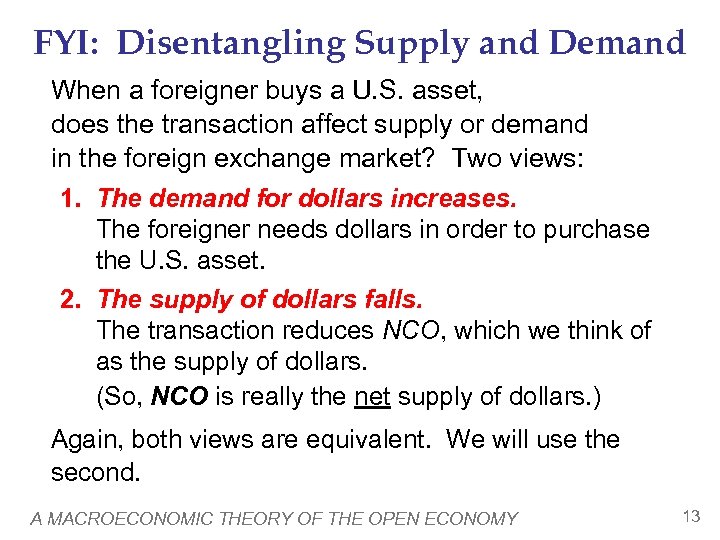 FYI: Disentangling Supply and Demand

When a foreigner buys a U.S. asset, does the transaction affect supply or demand in the foreign exchange market? Two views:

1. The demand for dollars increases.
The foreigner needs dollars in order to purchase the U.S. asset.

2. The supply of dollars falls.
The transaction reduces NCO, which we think of as the supply of dollars.
(So, NCO is really the net supply of dollars.)

Again, both views are equivalent. We will use the second.

A MACROECONOMIC THEORY OF THE OPEN ECONOMY

13